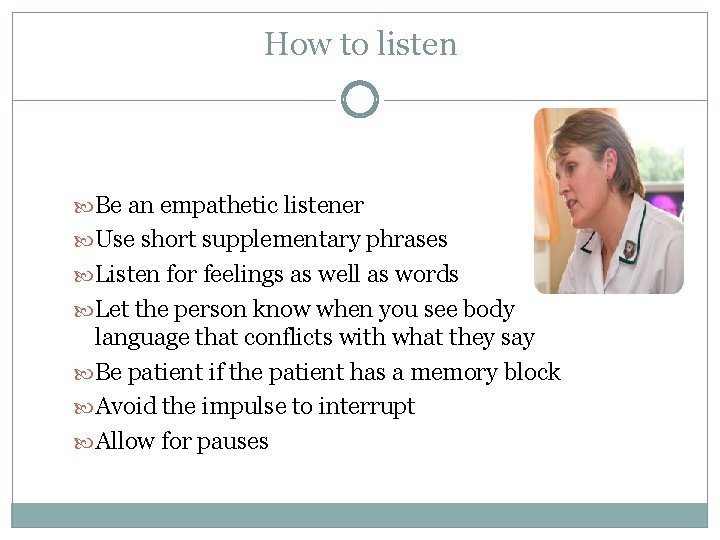 How to listen

Be an empathetic listener
Use short supplementary phrases
Listen for feelings as well as words
Let the person know when you see body language that conflicts with what they say
Be patient if the patient has a memory block
Avoid the impulse to interrupt
Allow for pauses